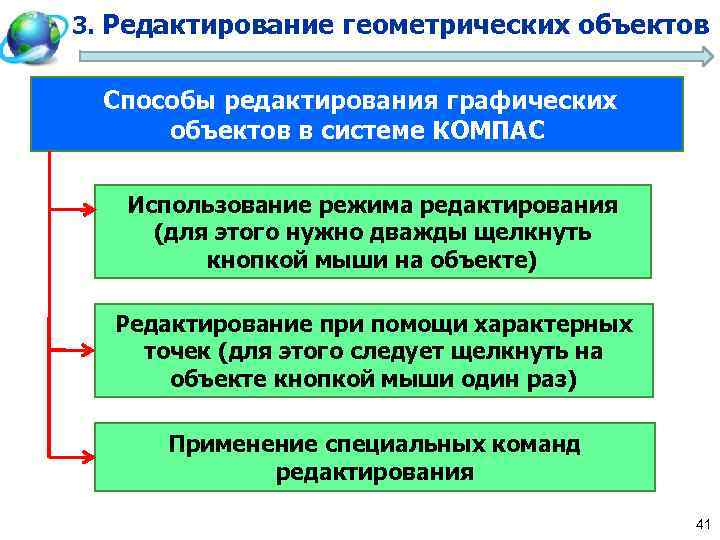 3. Редактирование геометрических объектов

Способы редактирования графических объектов в системе КОМПАС

Использование режима редактирования (для этого нужно дважды щелкнуть кнопкой мыши на объекте)

Редактирование при помощи характерных точек (для этого следует щелкнуть на объекте кнопкой мыши один раз)

Применение специальных команд редактирования

41